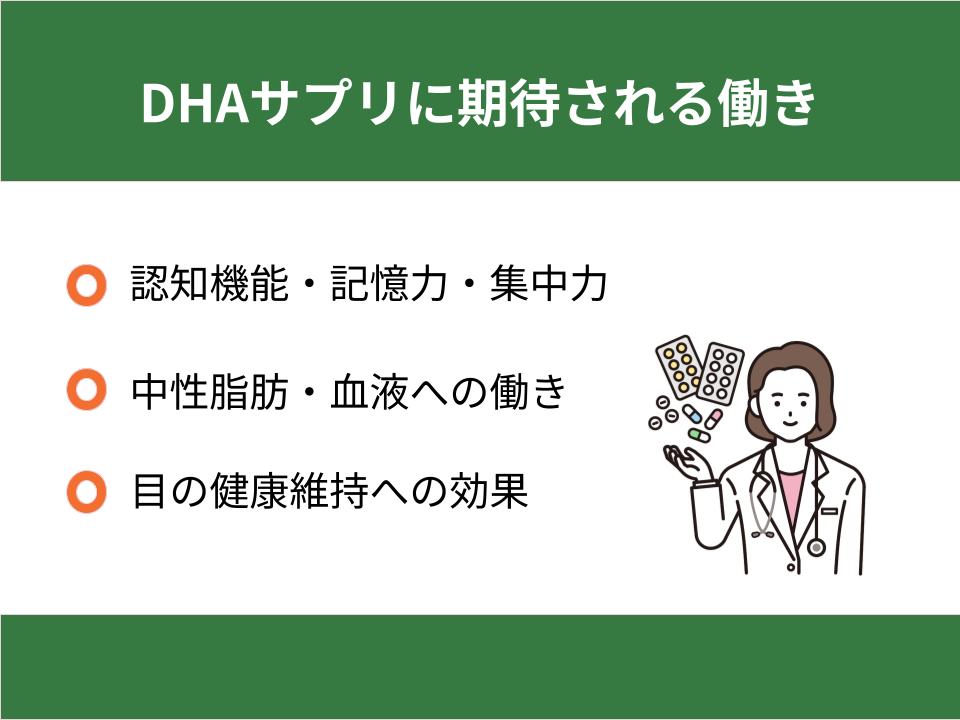 DHAサプリに期待される働き

認知機能・記憶力・集中力

中性脂肪・血液への働き

目の健康維持への効果